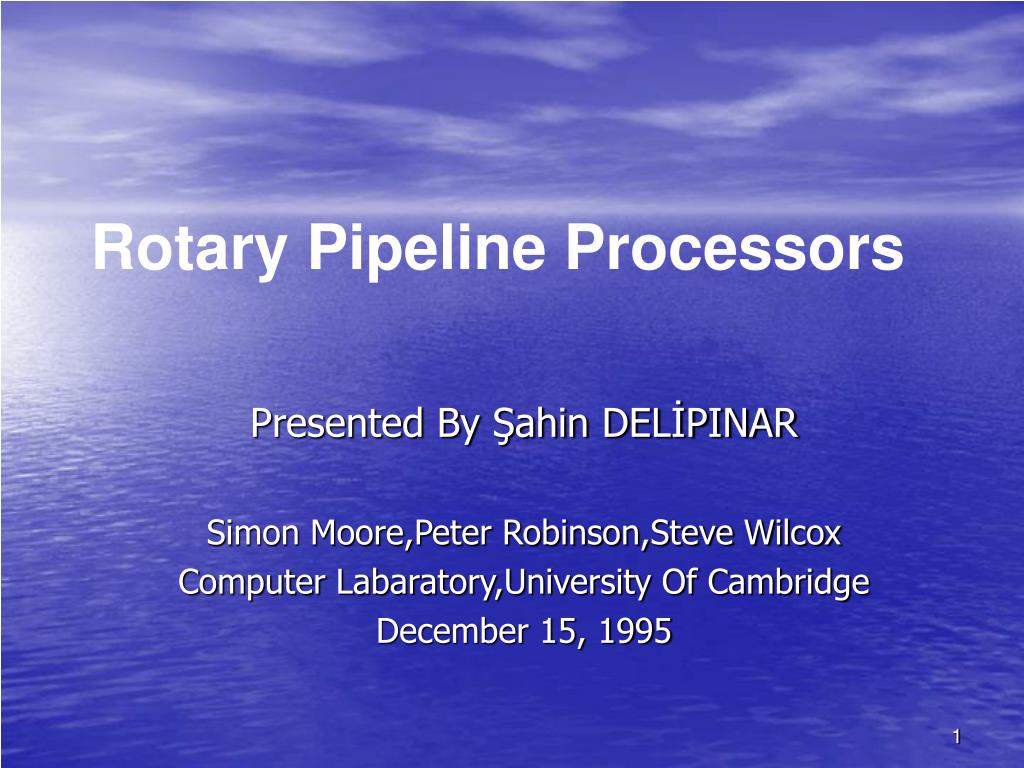 Rotary Pipeline Processors

Presented By Şahin DELİPINAR

Simon Moore,Peter Robinson,Steve Wilcox
Computer Labaratory,University Of Cambridge
December 15, 1995

1